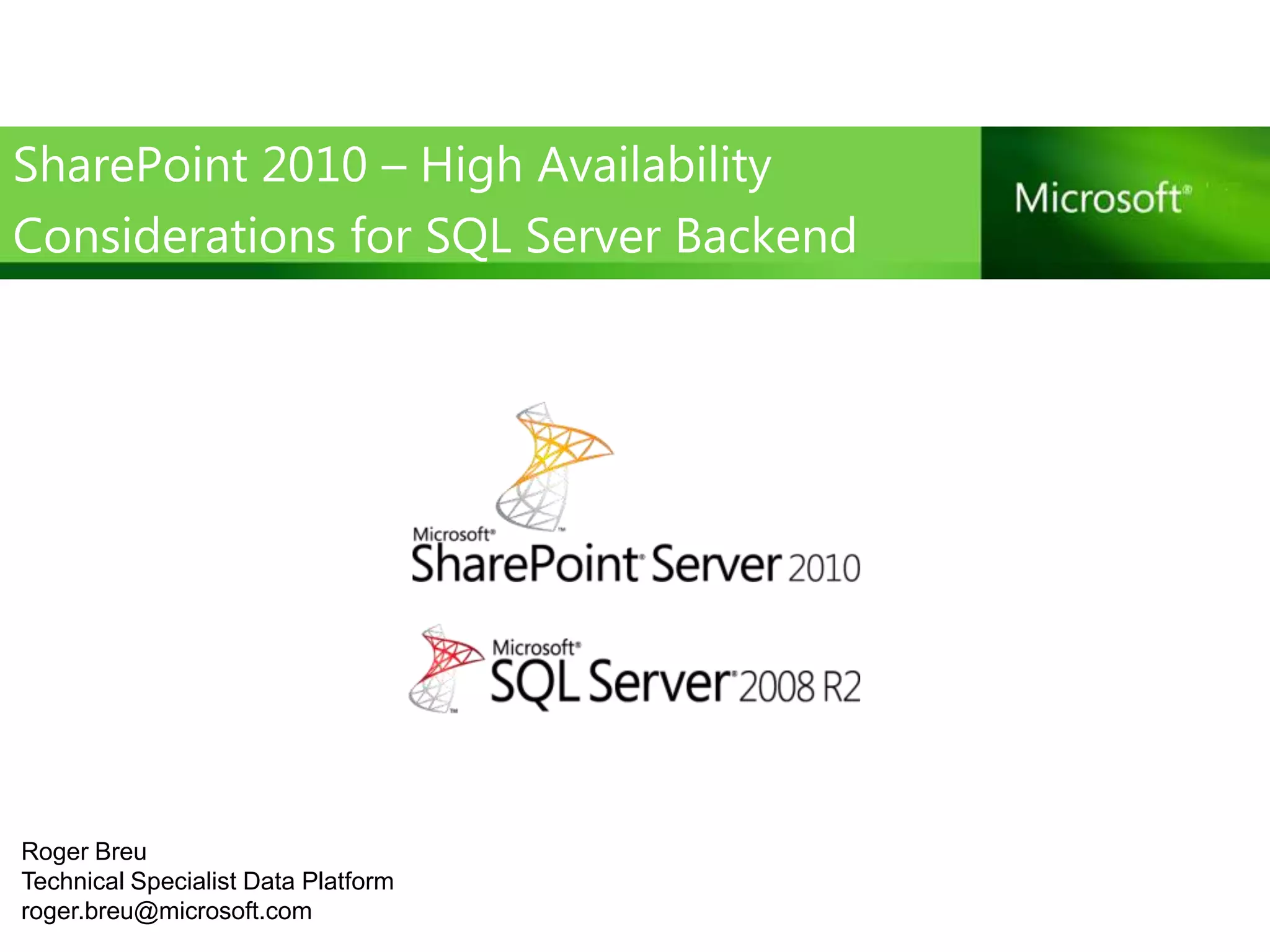 SharePoint 2010 – High Availability Considerations for SQL Server Backend

Microsoft®

Microsoft®
SharePoint® Server 2010

Microsoft®
SQL Server® 2008 R2

Roger Breu
Technical Specialist Data Platform
roger.breu@microsoft.com